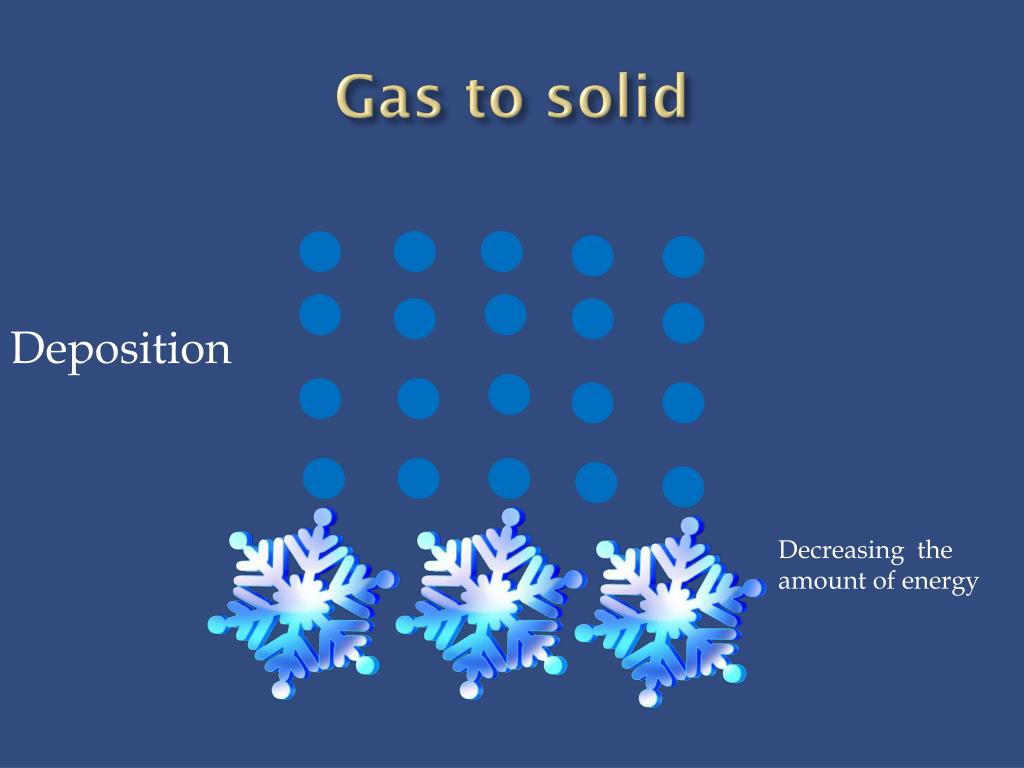 Gas to solid

Deposition

Decreasing the amount of energy